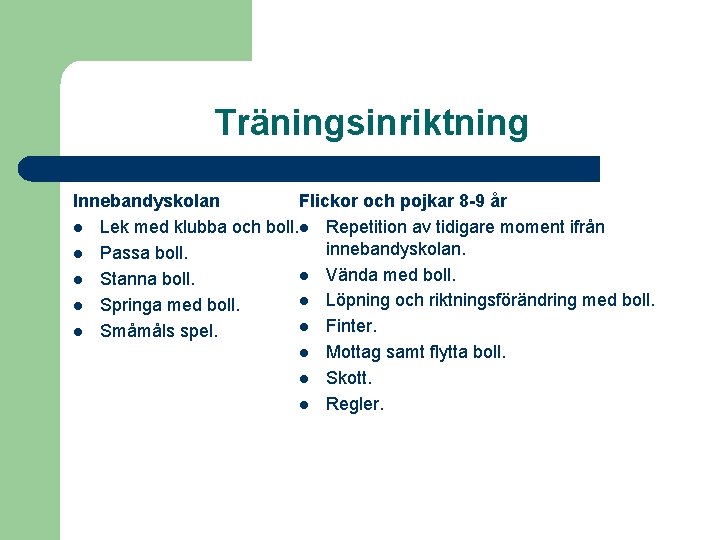 Träningsinriktning

Innebandyskolan
- Lek med klubba och boll.
- Passa boll.
- Stanna boll.
- Springa med boll.
- Småmåls spel.

Flickor och pojkar 8-9 år
- Repetition av tidigare moment ifrån innebandyskolan.
- Vända med boll.
- Löpning och riktningsförändring med boll.
- Finter.
- Mottag samt flytta boll.
- Skott.
- Regler.